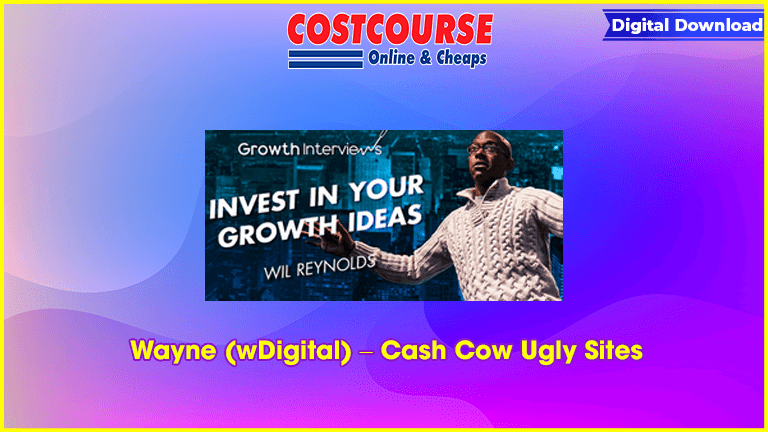 COSTCOURSE
Online & Cheaps

Digital Download

Growth Interviews

INVEST IN YOUR GROWTH IDEAS

WIL REYNOLDS

Wayne (wDigital) – Cash Cow Ugly Sites